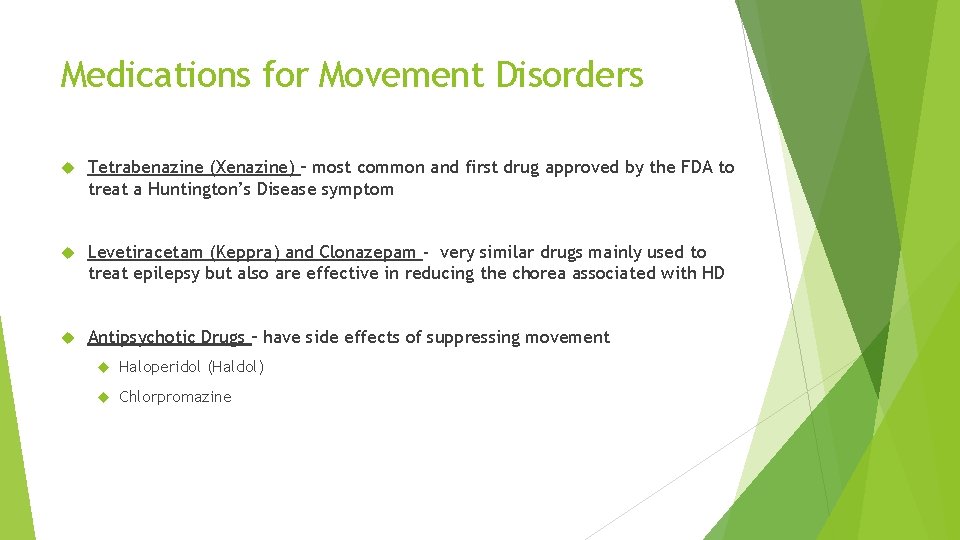 Medications for Movement Disorders

Tetrabenazine (Xenazine) – most common and first drug approved by the FDA to treat a Huntington's Disease symptom

Levetiracetam (Keppra) and Clonazepam - very similar drugs mainly used to treat epilepsy but also are effective in reducing the chorea associated with HD

Antipsychotic Drugs – have side effects of suppressing movement

Haloperidol (Haldol)

Chlorpromazine